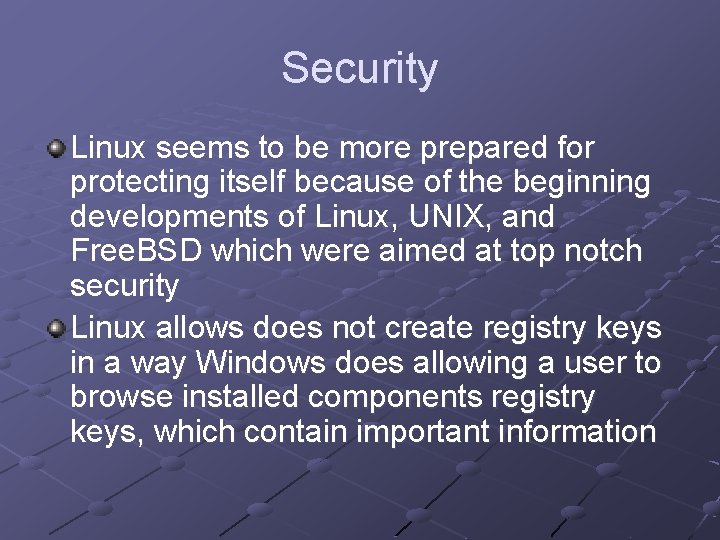 Security

Linux seems to be more prepared for protecting itself because of the beginning developments of Linux, UNIX, and FreeBSD which were aimed at top notch security

Linux allows does not create registry keys in a way Windows does allowing a user to browse installed components registry keys, which contain important information